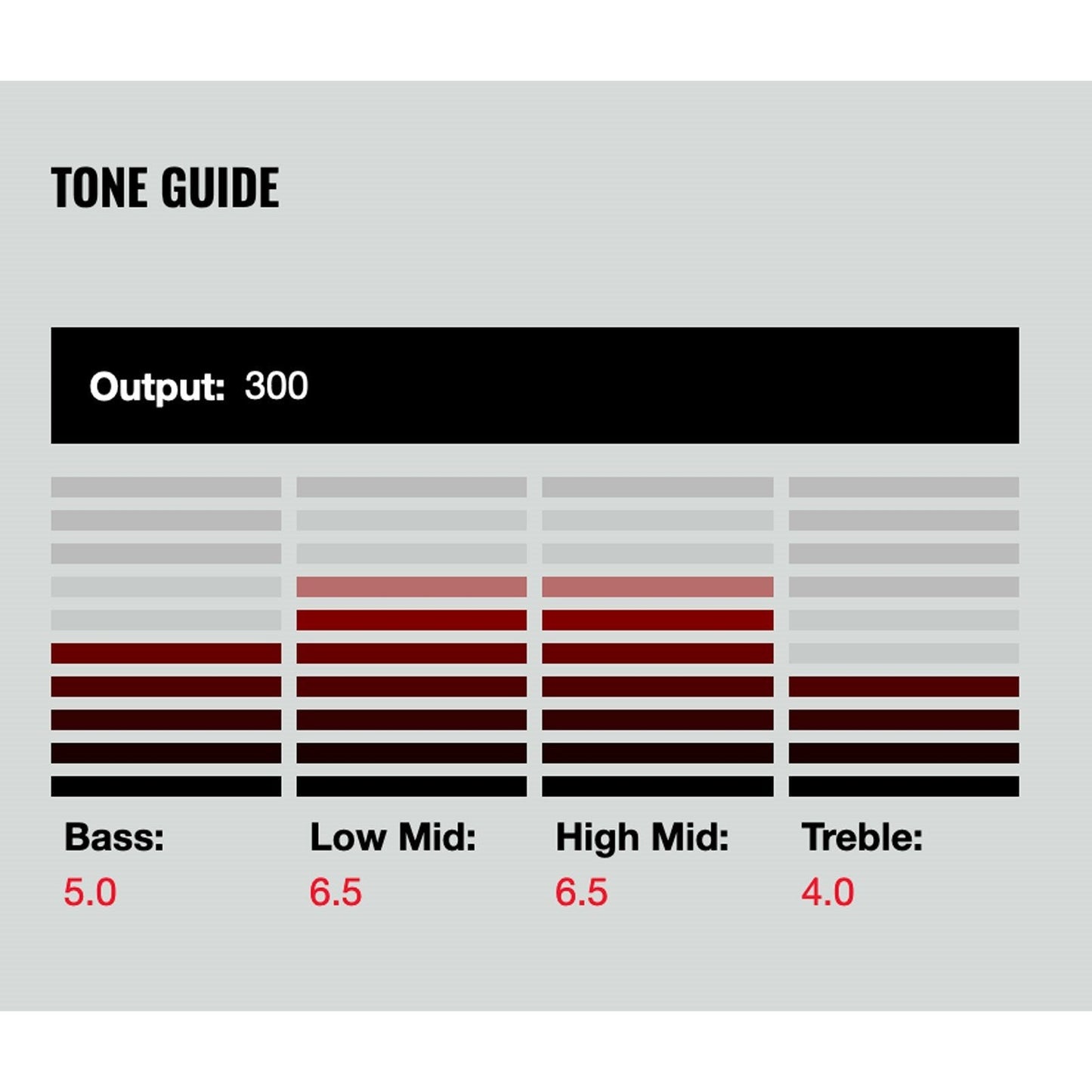 TONE GUIDE

Output: 300

Bass:
5.0

Low Mid:
6.5

High Mid:
6.5

Treble:
4.0